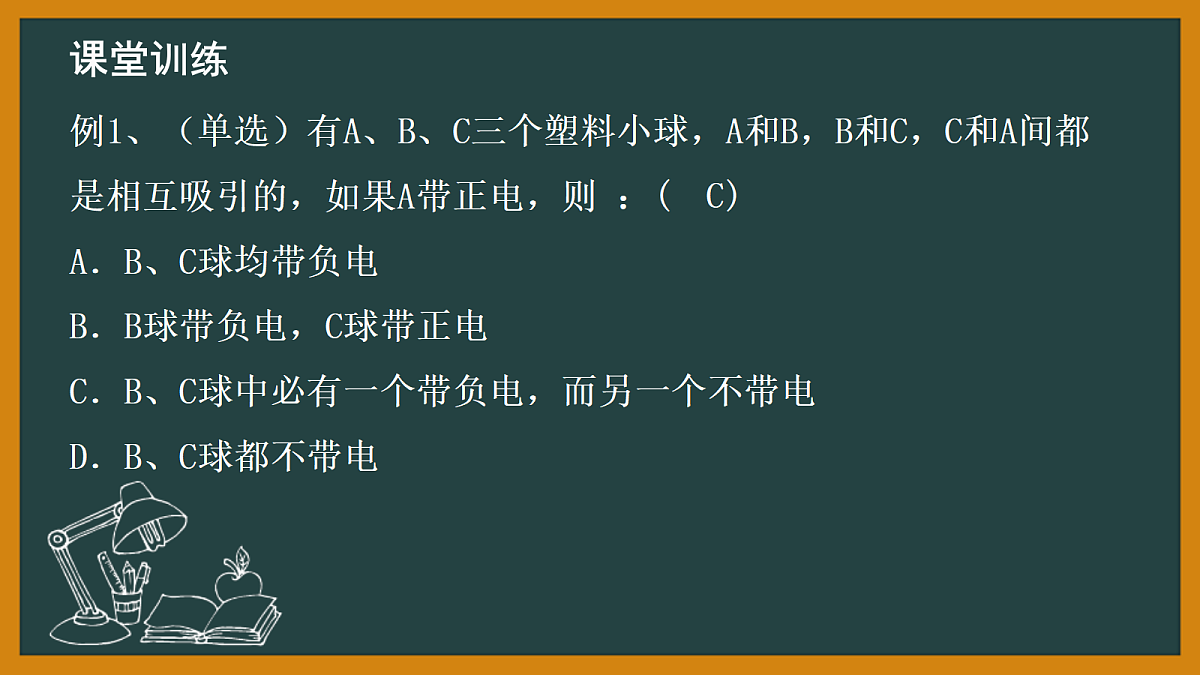 课堂训练

例1、（单选）有A、B、C三个塑料小球，A和B，B和C，C和A间都是相互吸引的，如果A带正电，则 ：(　C)

A．B、C球均带负电

B．B球带负电，C球带正电

C．B、C球中必有一个带负电，而另一个不带电

D．B、C球都不带电